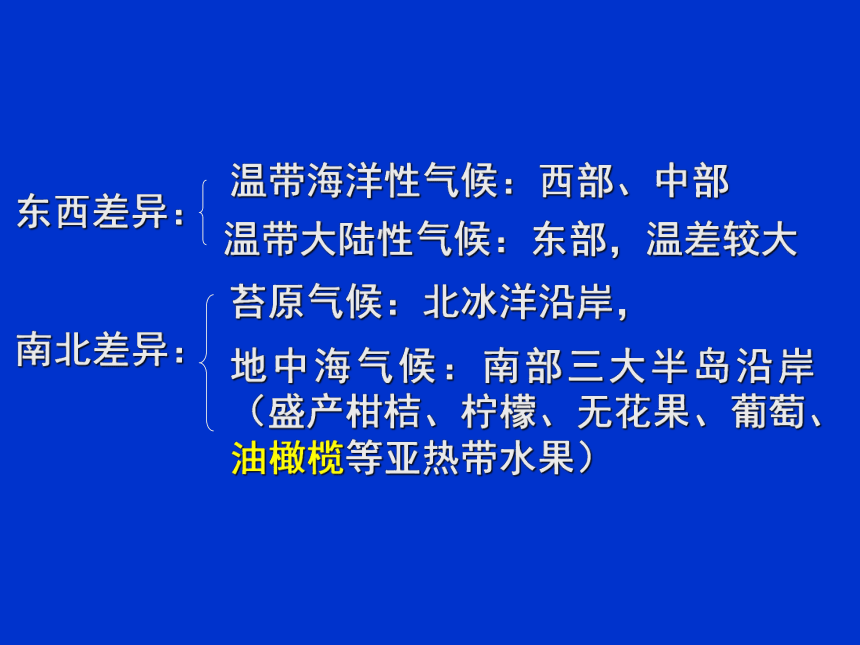 东西差异：
温带海洋性气候：西部、中部
温带大陆性气候：东部，温差较大

南北差异：
苔原气候：北冰洋沿岸，
地中海气候：南部三大半岛沿岸（盛产柑桔、柠檬、无花果、葡萄、油橄榄等亚热带水果）